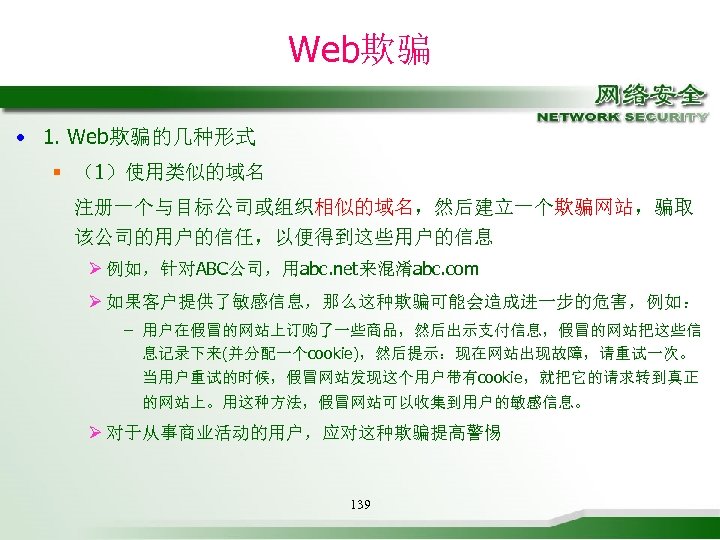 Web欺骗

网络安全
NETWORK SECURITY

• 1. Web欺骗的几种形式

▪ （1）使用类似的域名

注册一个与目标公司或组织相似的域名，然后建立一个欺骗网站，骗取该公司的用户的信任，以便得到这些用户的信息

➢ 例如，针对ABC公司，用abc.net来混淆abc.com

➢ 如果客户提供了敏感信息，那么这种欺骗可能会造成进一步的危害，例如：

– 用户在假冒的网站上订购了一些商品，然后出示支付信息，假冒的网站把这些信息记录下来(并分配一个cookie)，然后提示：现在网站出现故障，请重试一次。当用户重试的时候，假冒网站发现这个用户带有cookie，就把它的请求转到真正的网站上。用这种方法，假冒网站可以收集到用户的敏感信息。

➢ 对于从事商业活动的用户，应对这种欺骗提高警惕

139